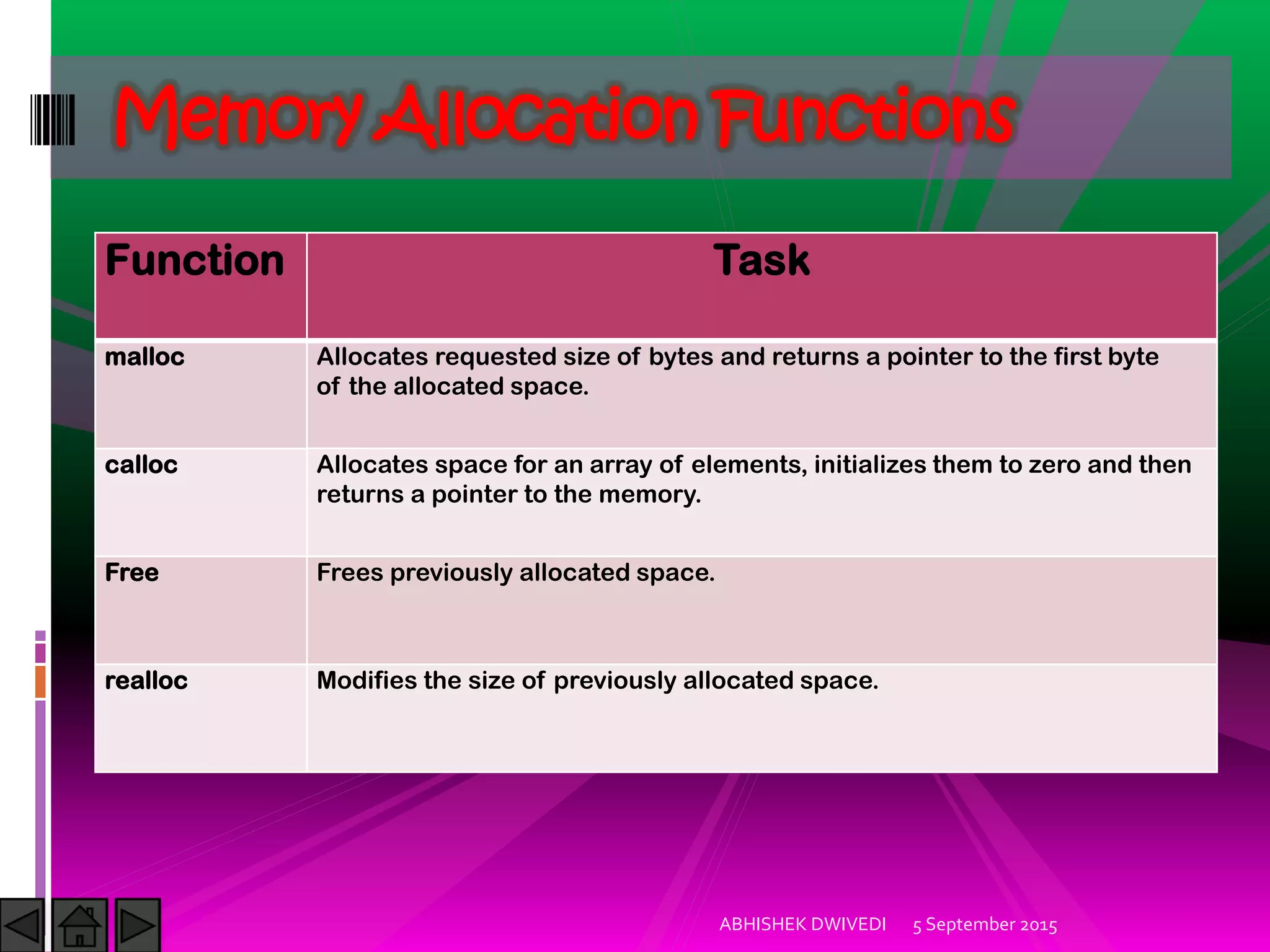 Memory Allocation Functions

| Function | Task |
|---|---|
| malloc | Allocates requested size of bytes and returns a pointer to the first byte of the allocated space. |
| calloc | Allocates space for an array of elements, initializes them to zero and then returns a pointer to the memory. |
| Free | Frees previously allocated space. |
| realloc | Modifies the size of previously allocated space. |

ABHISHEK DWIVEDI 5 September 2015